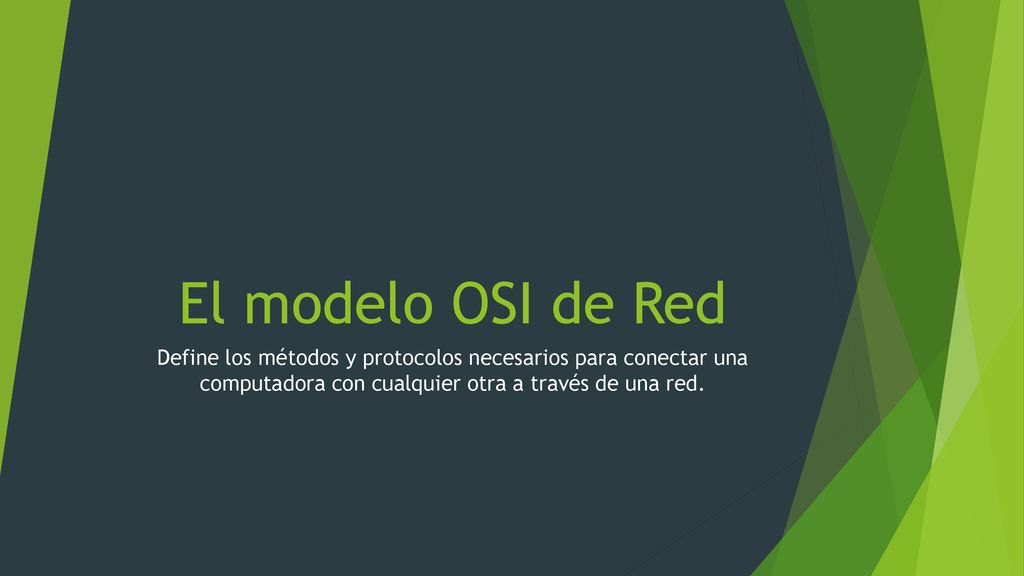 El modelo OSI de Red

Define los métodos y protocolos necesarios para conectar una computadora con cualquier otra a través de una red.